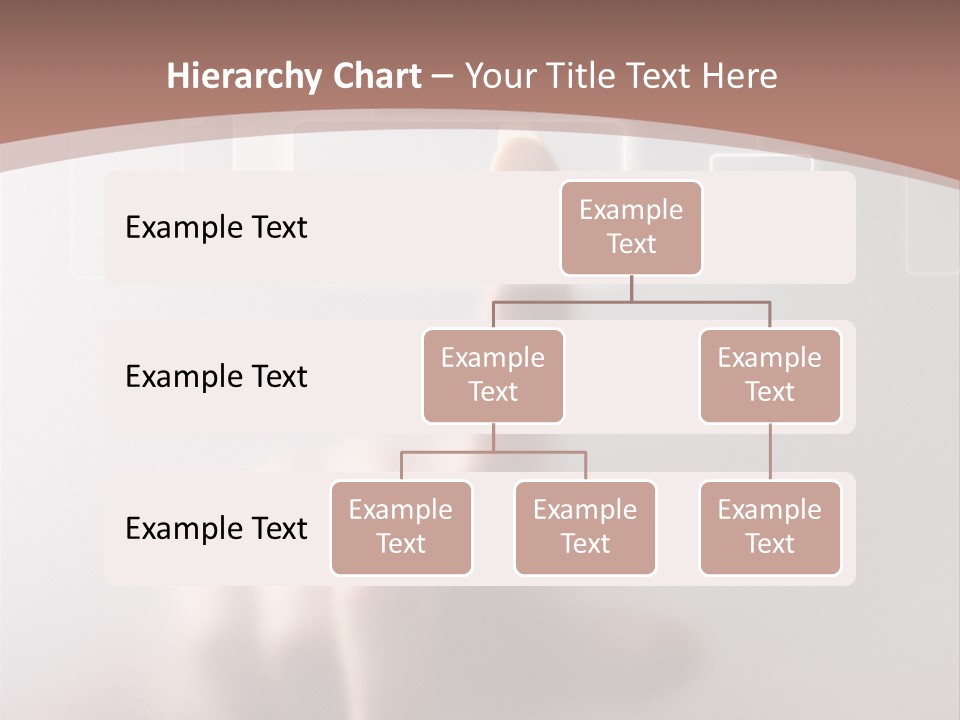 Hierarchy Chart – Your Title Text Here

Example Text

Example Text

Example Text

Example Text

Example Text

Example Text

Example Text

Example Text

Example Text